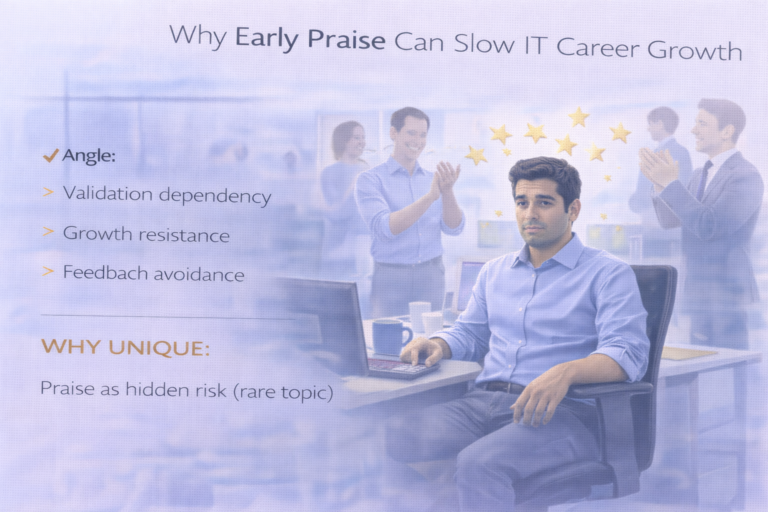 Why Early Praise Can Slow IT Career Growth

✓ Angle:

> Validation dependency

> Growth resistance

> Feedbach avoidance

WHY UNIQUE:

Praise as hidden risk (rare topic)